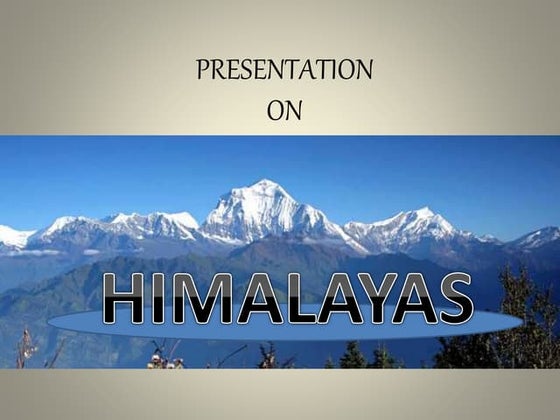 PRESENTATION
ON

HIMALAYAS